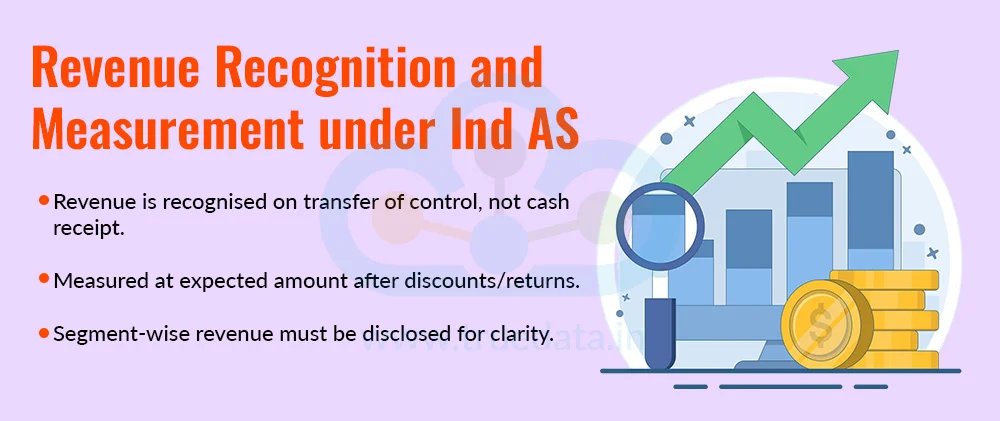 Revenue Recognition and Measurement under Ind AS

• Revenue is recognised on transfer of control, not cash receipt.

• Measured at expected amount after discounts/returns.

• Segment-wise revenue must be disclosed for clarity.

www.truedata.in

$